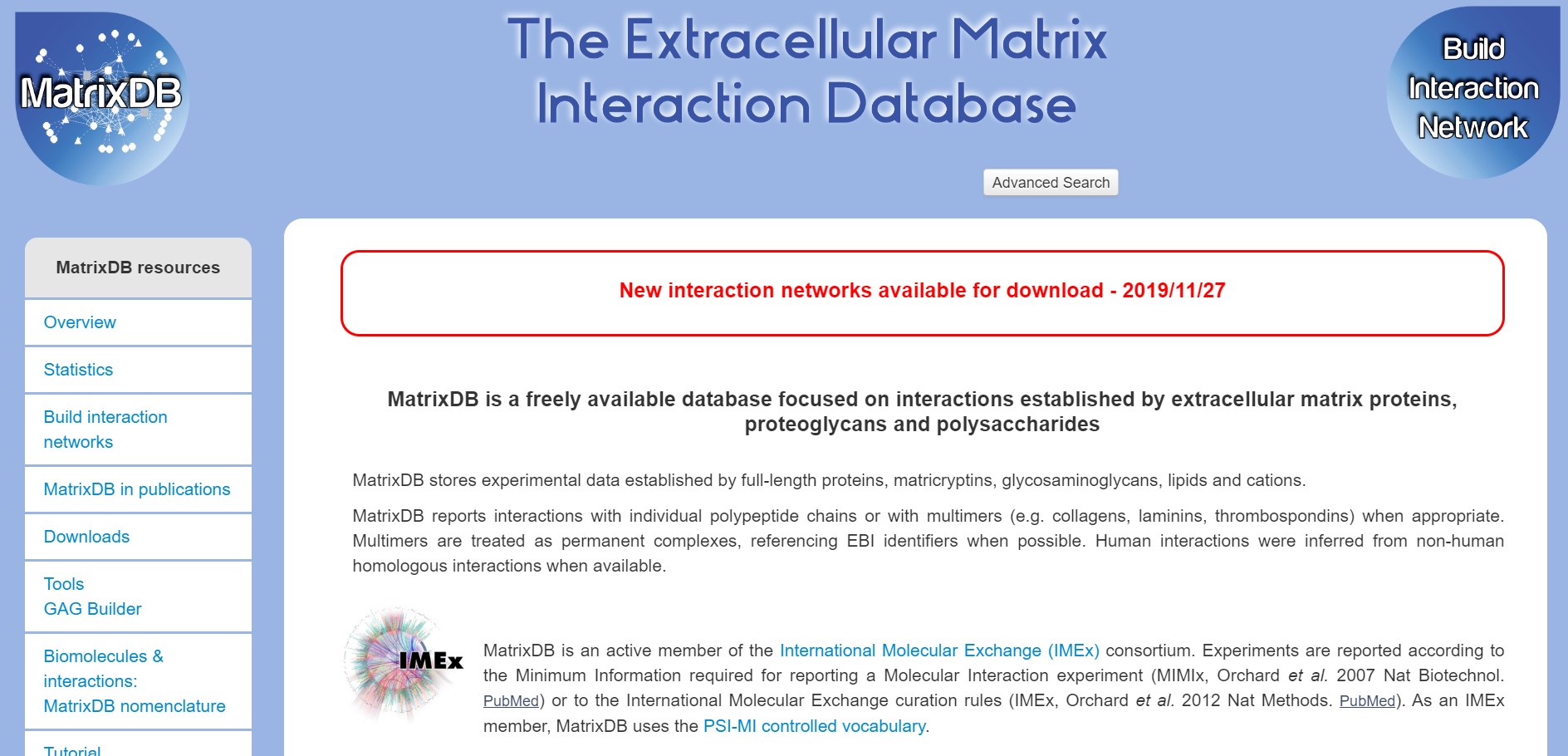 MatrixDB

The Extracellular Matrix Interaction Database

Build Interaction Network

Advanced Search

MatrixDB resources

Overview

Statistics

Build interaction networks

MatrixDB in publications

Downloads

Tools
GAG Builder

Biomolecules & interactions:
MatrixDB nomenclature

Tutorial

New interaction networks available for download - 2019/11/27

MatrixDB is a freely available database focused on interactions established by extracellular matrix proteins, proteoglycans and polysaccharides

MatrixDB stores experimental data established by full-length proteins, matricryptins, glycosaminoglycans, lipids and cations.

MatrixDB reports interactions with individual polypeptide chains or with multimers (e.g. collagens, laminins, thrombospondins) when appropriate. Multimers are treated as permanent complexes, referencing EBI identifiers when possible. Human interactions were inferred from non-human homologous interactions when available.

IMEx

MatrixDB is an active member of the International Molecular Exchange (IMEx) consortium. Experiments are reported according to the Minimum Information required for reporting a Molecular Interaction experiment (MIMIx, Orchard et al. 2007 Nat Biotechnol. PubMed) or to the International Molecular Exchange curation rules (IMEx, Orchard et al. 2012 Nat Methods. PubMed). As an IMEx member, MatrixDB uses the PSI-MI controlled vocabulary.